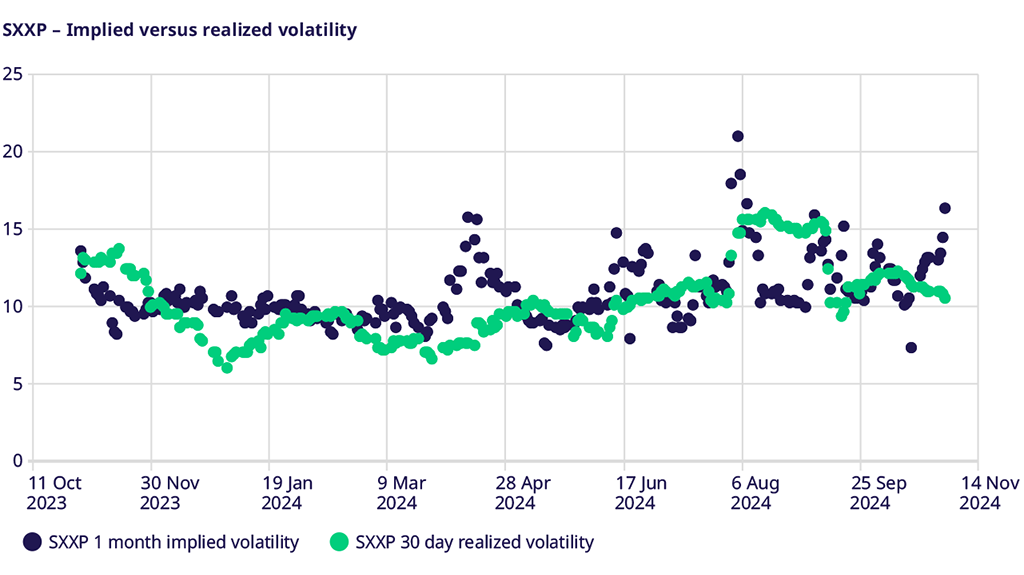 SXXP – Implied versus realized volatility

25
20
15
10
5
0

11 Oct 2023
30 Nov 2023
19 Jan 2024
9 Mar 2024
28 Apr 2024
17 Jun 2024
6 Aug 2024
25 Sep 2024
14 Nov 2024

SXXP 1 month implied volatility
SXXP 30 day realized volatility